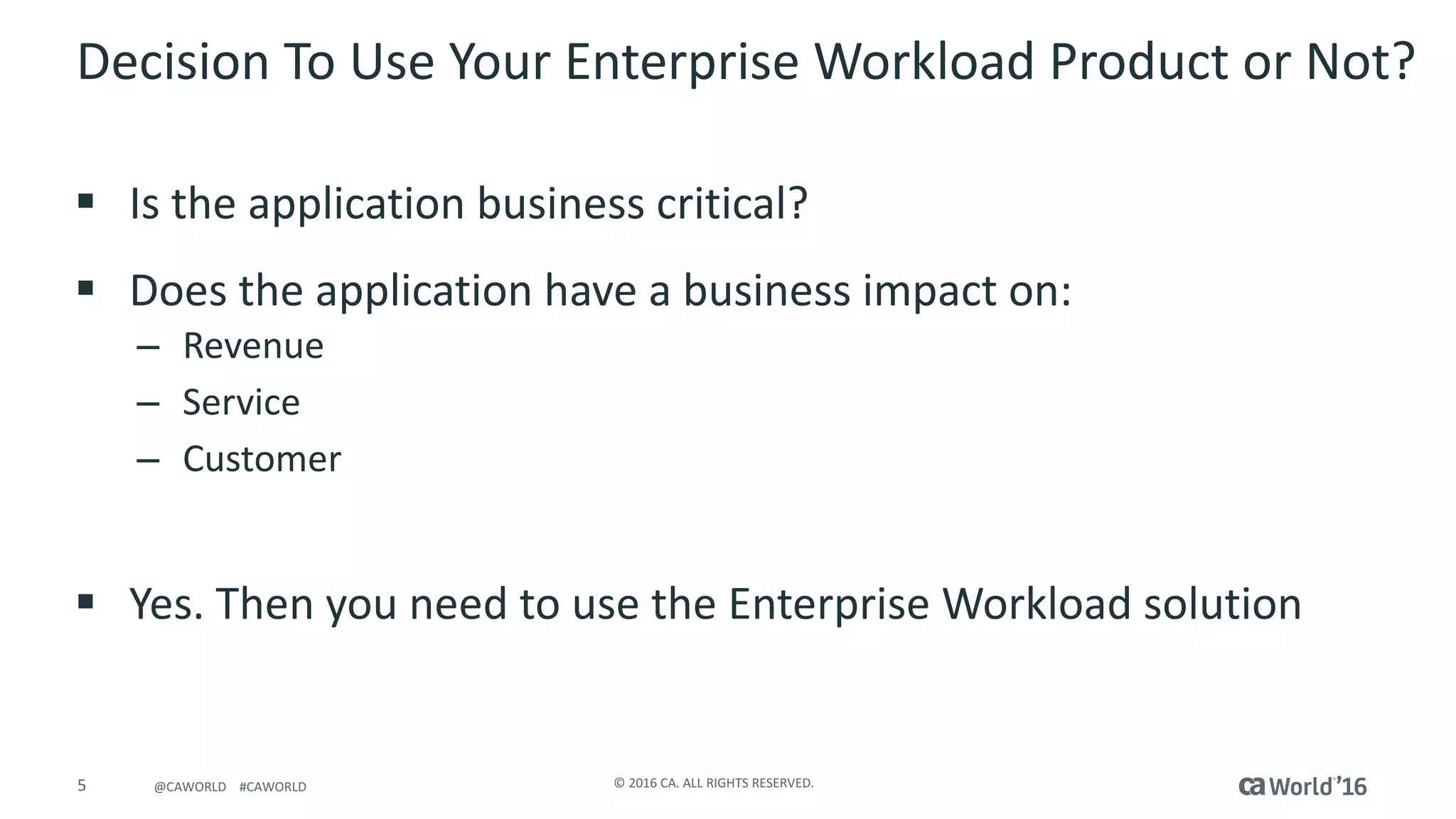 Decision To Use Your Enterprise Workload Product or Not?

▪ Is the application business critical?

▪ Does the application have a business impact on:
– Revenue
– Service
– Customer

▪ Yes. Then you need to use the Enterprise Workload solution

5 @CAWORLD #CAWORLD © 2016 CA. ALL RIGHTS RESERVED. ca World'16